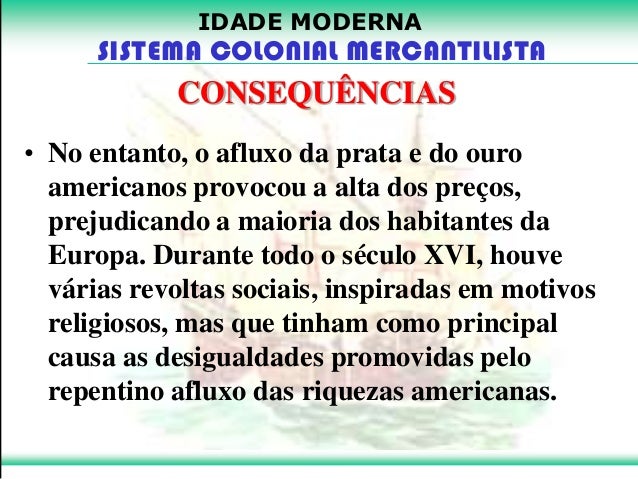 IDADE MODERNA
SISTEMA COLONIAL MERCANTILISTA
CONSEQUÊNCIAS

• No entanto, o afluxo da prata e do ouro americanos provocou a alta dos preços, prejudicando a maioria dos habitantes da Europa. Durante todo o século XVI, houve várias revoltas sociais, inspiradas em motivos religiosos, mas que tinham como principal causa as desigualdades promovidas pelo repentino afluxo das riquezas americanas.